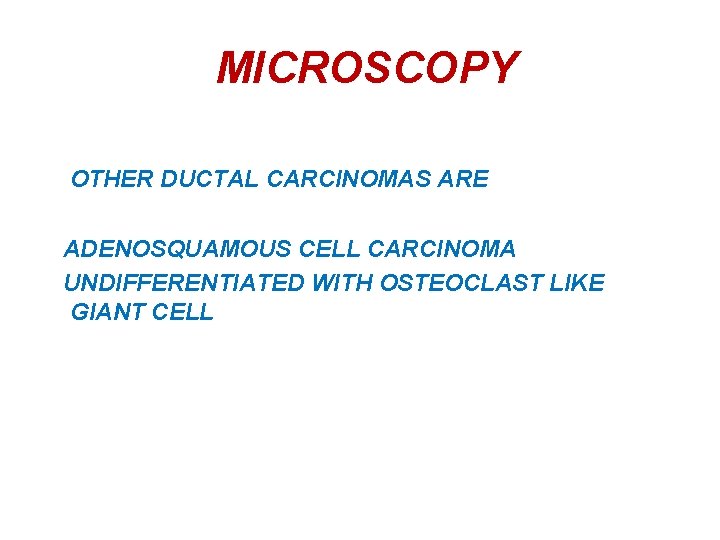 MICROSCOPY

OTHER DUCTAL CARCINOMAS ARE

ADENOSQUAMOUS CELL CARCINOMA
UNDIFFERENTIATED WITH OSTEOCLAST LIKE GIANT CELL